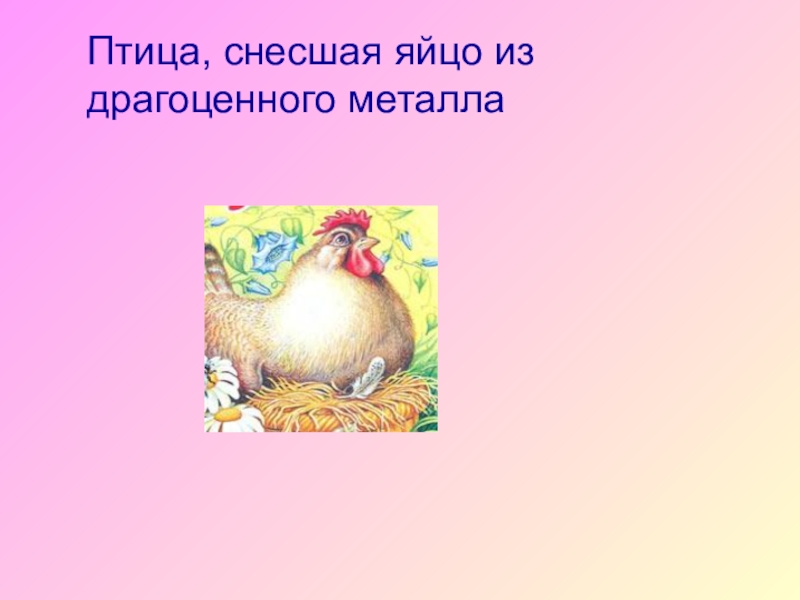 Птица, снесшая яйцо из драгоценного металла